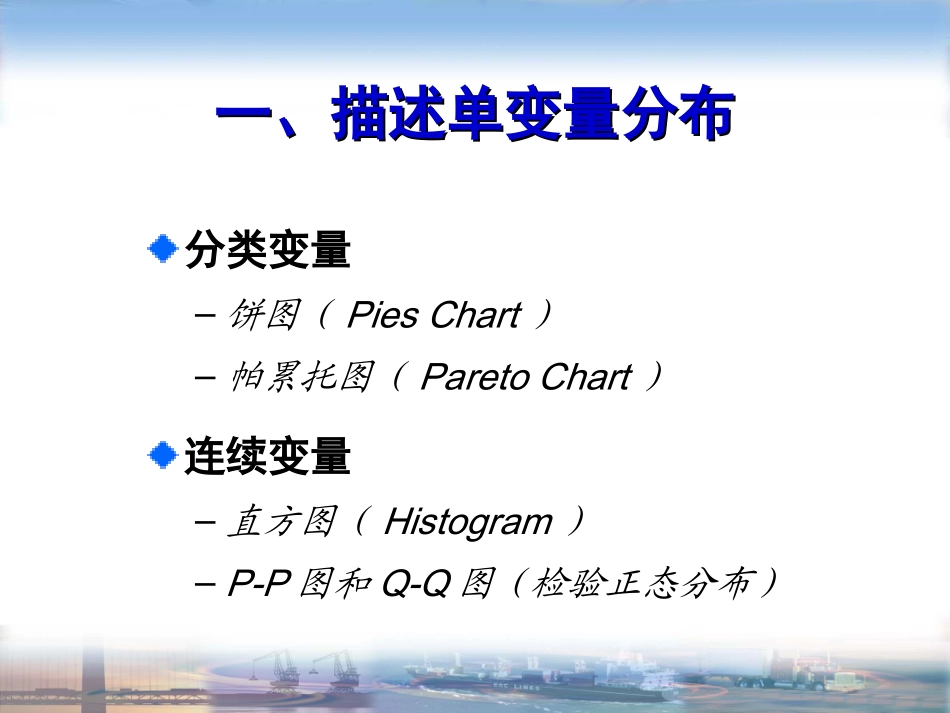 一、描述单变量分布

分类变量

– 饼图（ Pies Chart ）

– 帕累托图（ Pareto Chart ）

连续变量

– 直方图（ Histogram ）

– P-P 图和 Q-Q 图（检验正态分布）